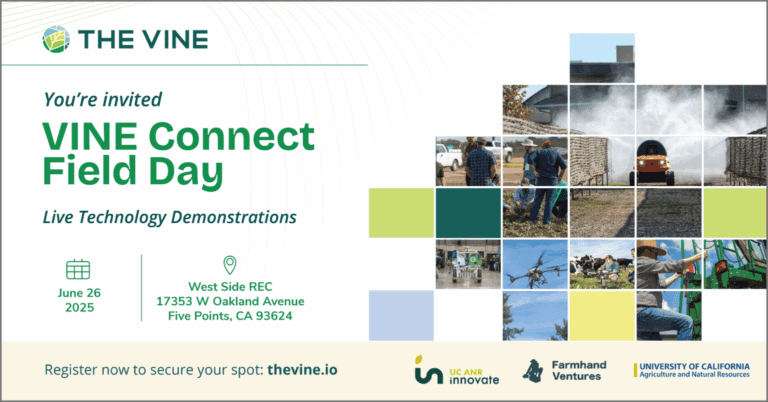 THE VINE

You're invited

VINE Connect Field Day

Live Technology Demonstrations

June 26 2025

West Side REC
17353 W Oakland Avenue
Five Points, CA 93624

Register now to secure your spot: thevine.io

UC ANR innovate

Farmhand Ventures

UNIVERSITY OF CALIFORNIA
Agriculture and Natural Resources